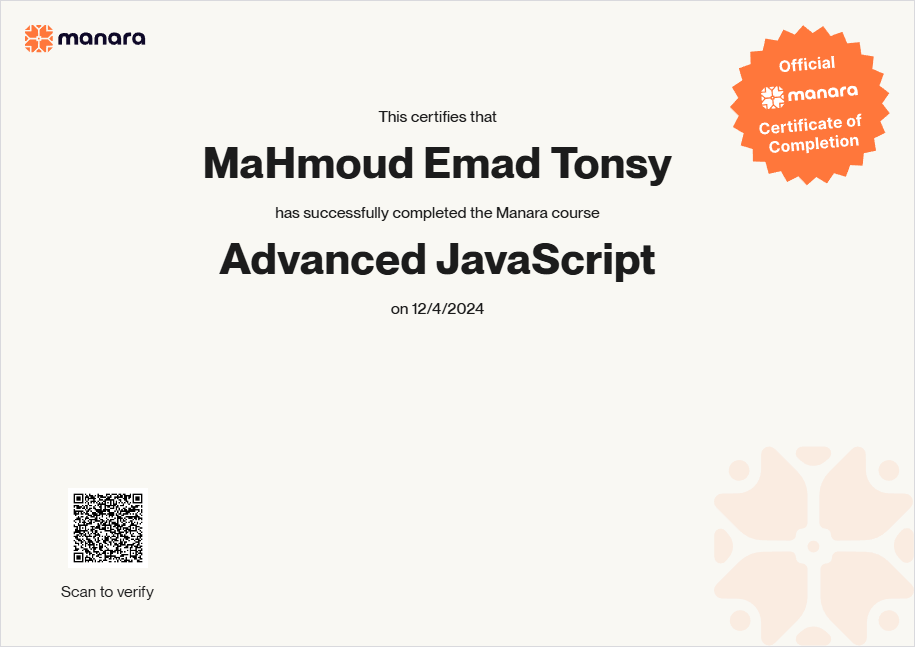 manara

Official
manara
Certificate of Completion

This certifies that

MaHmoud Emad Tonsy

has successfully completed the Manara course

Advanced JavaScript

on 12/4/2024

Scan to verify